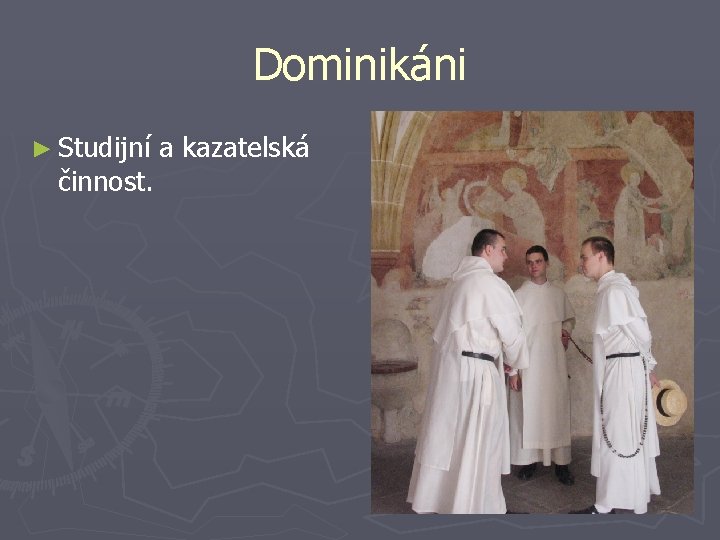 Dominikáni

► Studijní a kazatelská činnost.